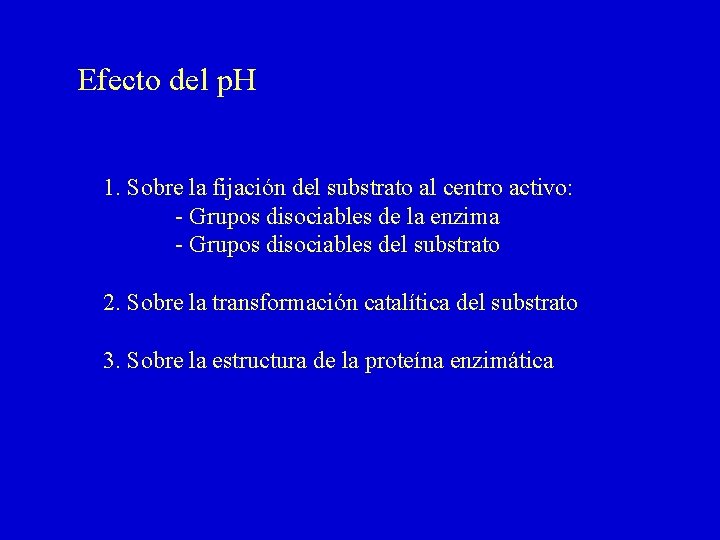 Efecto del pH

1. Sobre la fijación del substrato al centro activo:
- Grupos disociables de la enzima
- Grupos disociables del substrato

2. Sobre la transformación catalítica del substrato

3. Sobre la estructura de la proteína enzimática